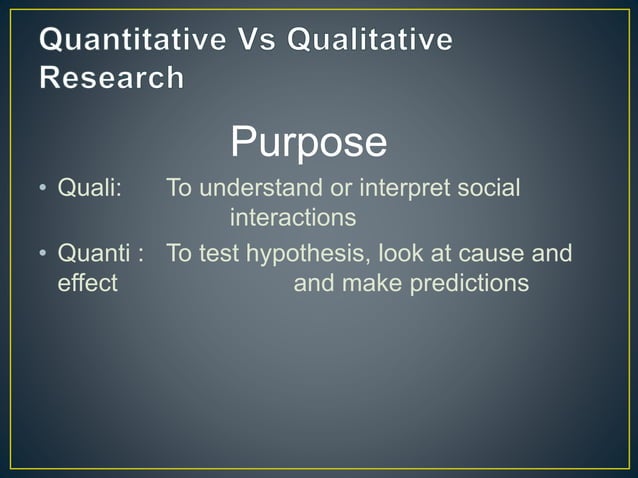 Quantitative Vs Qualitative Research

Purpose

• Quali: To understand or interpret social interactions
• Quanti : To test hypothesis, look at cause and effect and make predictions